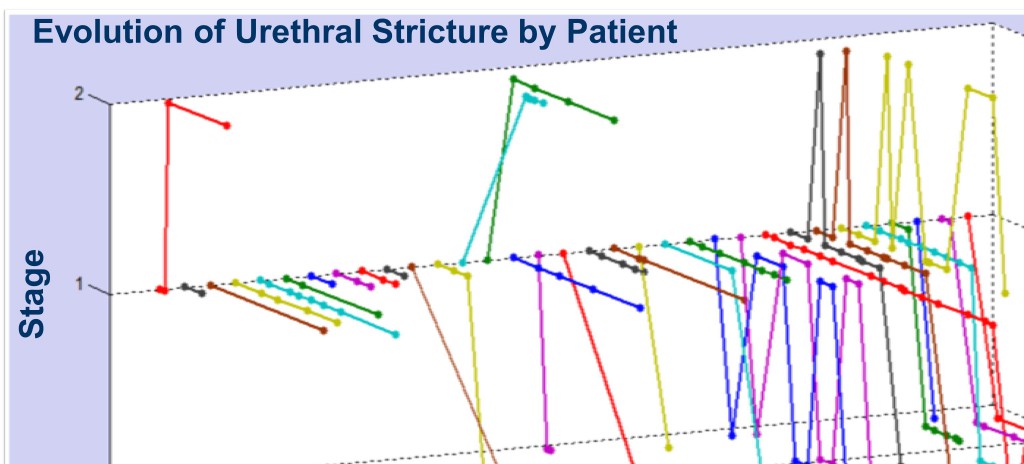 Evolution of Urethral Stricture by Patient

2

1

Stage